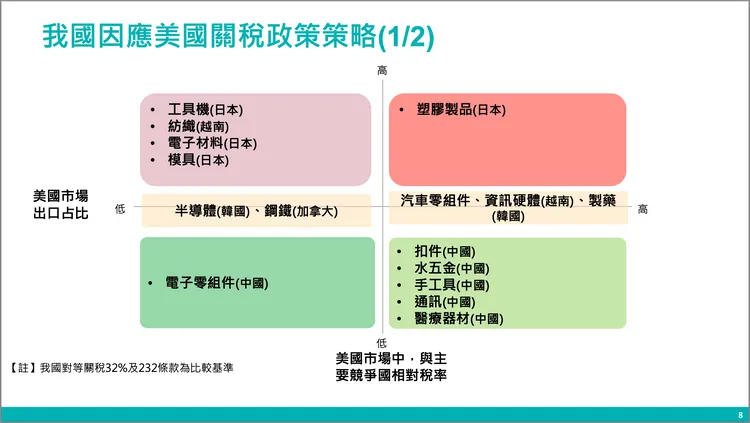 我國因應美國關稅政策策略(1/2)

高

• 工具機(日本)
• 紡織(越南)
• 電子材料(日本)
• 模具(日本)

• 塑膠製品(日本)

美國市場出口占比

低

半導體(韓國)、鋼鐵(加拿大)

汽車零組件、資訊硬體(越南)、製藥(韓國)

高

• 電子零組件(中國)

• 扣件(中國)
• 水五金(中國)
• 手工具(中國)
• 通訊(中國)
• 醫療器材(中國)

低

美國市場中，與主要競爭國相對稅率

【註】我國對等關稅32%及232條款為比較基準

8